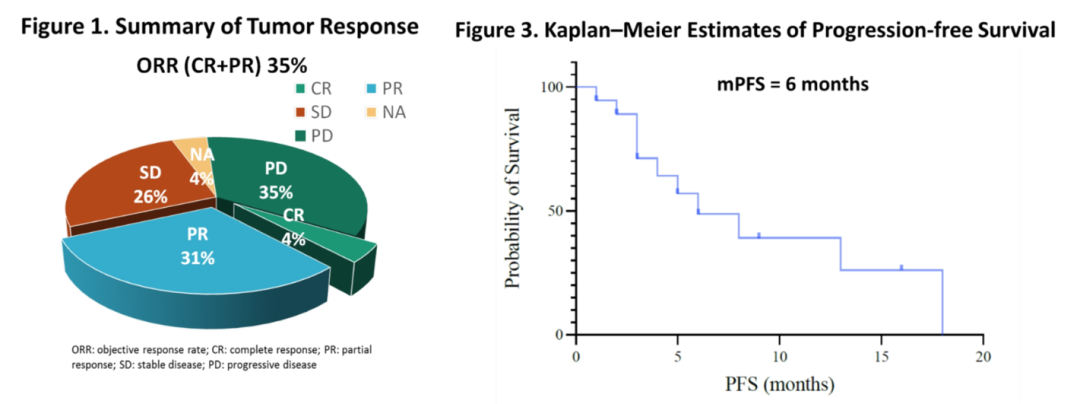 Figure 1. Summary of Tumor Response

ORR (CR+PR) 35%

CR
PR
SD
NA
PD

SD 26%
NA 4%
PD 35%
CR 4%
PR 31%

ORR: objective response rate; CR: complete response; PR: partial response; SD: stable disease; PD: progressive disease

Figure 3. Kaplan–Meier Estimates of Progression-free Survival

mPFS = 6 months

Probability of Survival

100
50
0

0
5
10
15
20

PFS (months)